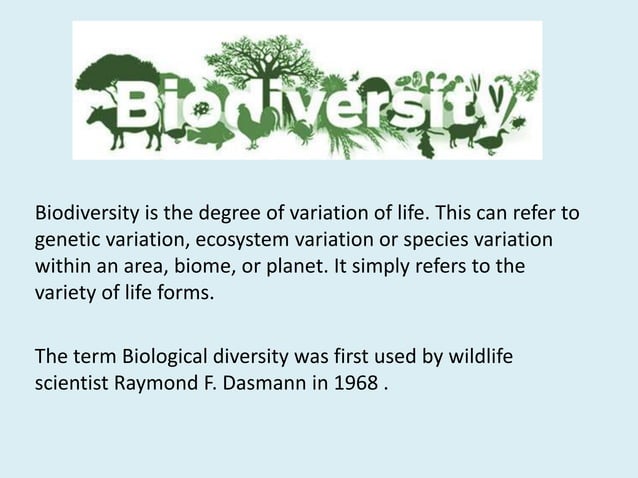 Biodiversity

Biodiversity is the degree of variation of life. This can refer to genetic variation, ecosystem variation or species variation within an area, biome, or planet. It simply refers to the variety of life forms.

The term Biological diversity was first used by wildlife scientist Raymond F. Dasmann in 1968 .